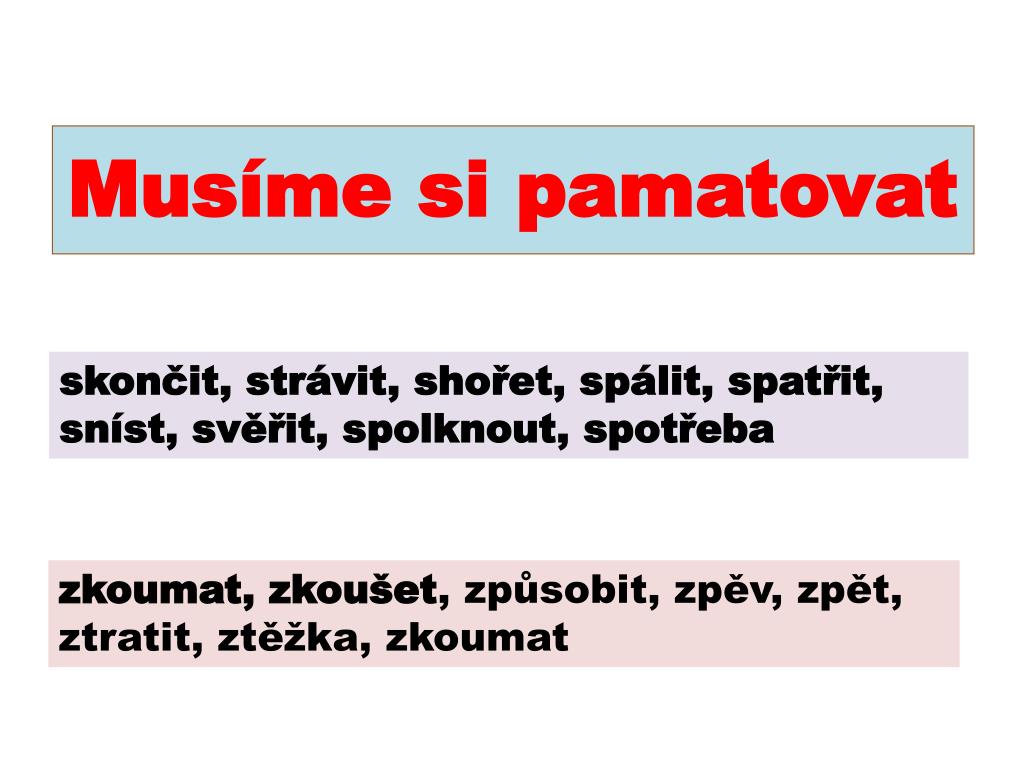 Musíme si pamatovat

skončit, strávit, shořet, spálit, spatřit, sníst, svěřit, spolknout, spotřeba

zkoumat, zkoušet, způsobit, zpěv, zpět, ztratit, ztěžka, zkoumat